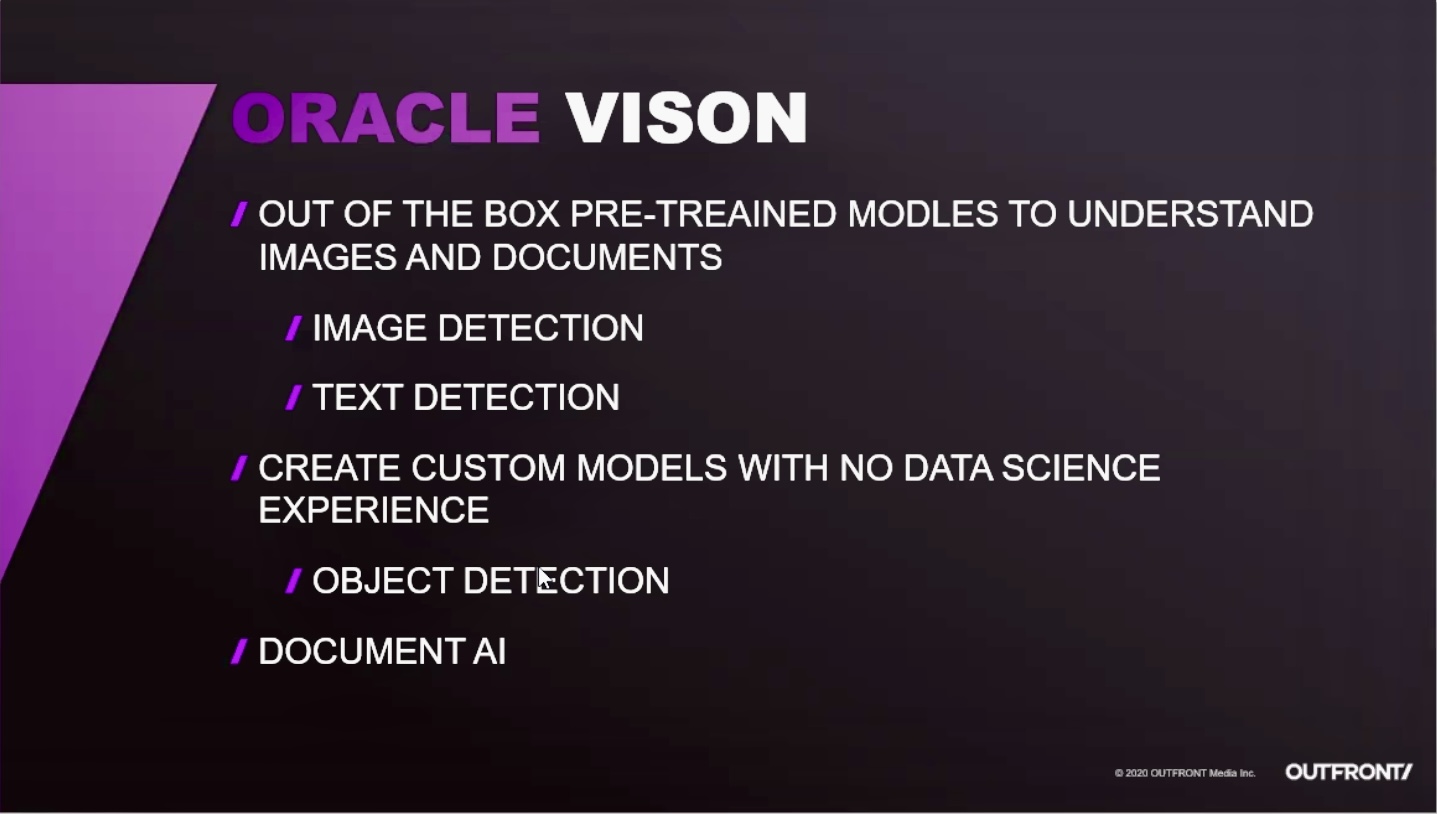 ORACLE VISON

/ OUT OF THE BOX PRE-TREAINED MODLES TO UNDERSTAND IMAGES AND DOCUMENTS

/ IMAGE DETECTION

/ TEXT DETECTION

/ CREATE CUSTOM MODELS WITH NO DATA SCIENCE EXPERIENCE

/ OBJECT DETECTION

/ DOCUMENT AI

© 2020 OUTFRONT Media Inc.

OUTFRONT/